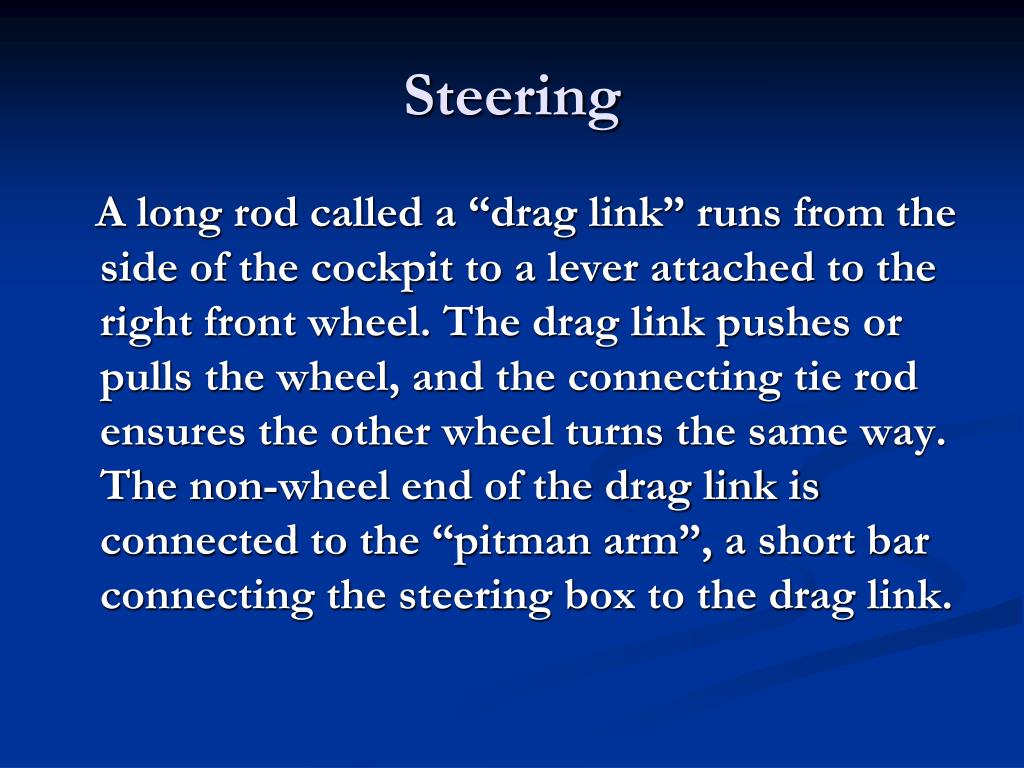 Steering

A long rod called a “drag link” runs from the side of the cockpit to a lever attached to the right front wheel. The drag link pushes or pulls the wheel, and the connecting tie rod ensures the other wheel turns the same way. The non-wheel end of the drag link is connected to the “pitman arm”, a short bar connecting the steering box to the drag link.